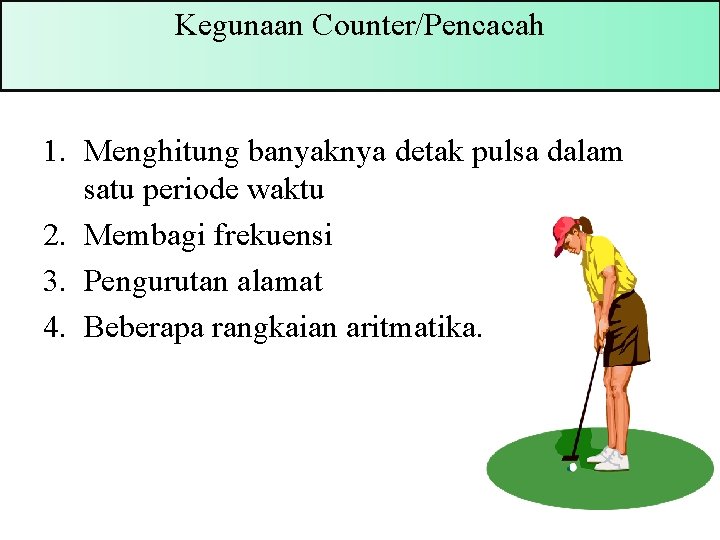 Kegunaan Counter/Pencacah

1. Menghitung banyaknya detak pulsa dalam satu periode waktu
2. Membagi frekuensi
3. Pengurutan alamat
4. Beberapa rangkaian aritmatika.